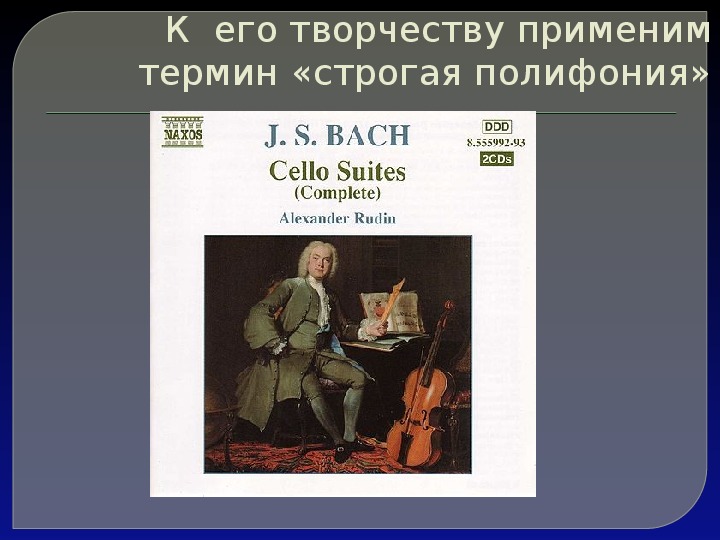 К его творчеству применим термин «строгая полифония»

NAXOS

J. S. BACH

DDD
8.555992-93
2CDs

Cello Suites
(Complete)

Alexander Rudin